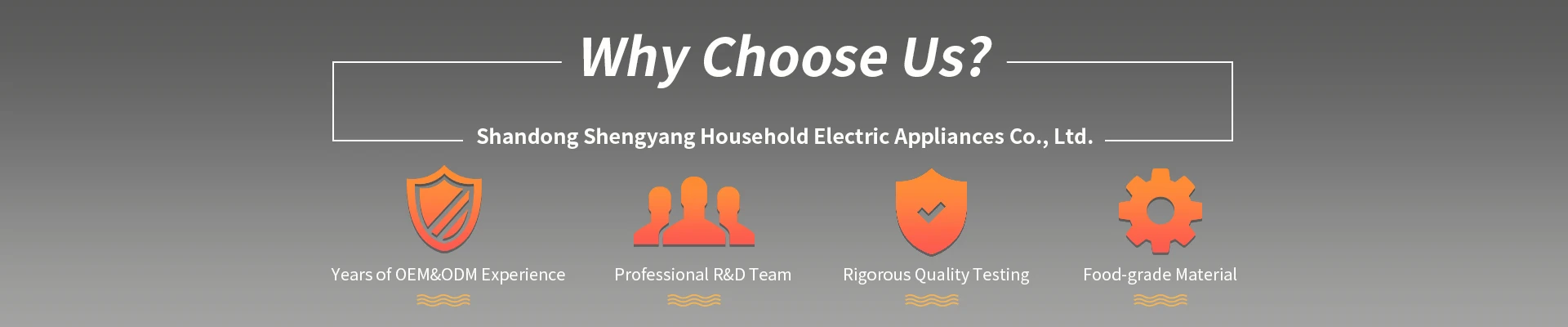 Why Choose Us?

Shandong Shengyang Household Electric Appliances Co., Ltd.

Years of OEM&ODM Experience

Professional R&D Team

Rigorous Quality Testing

Food-grade Material